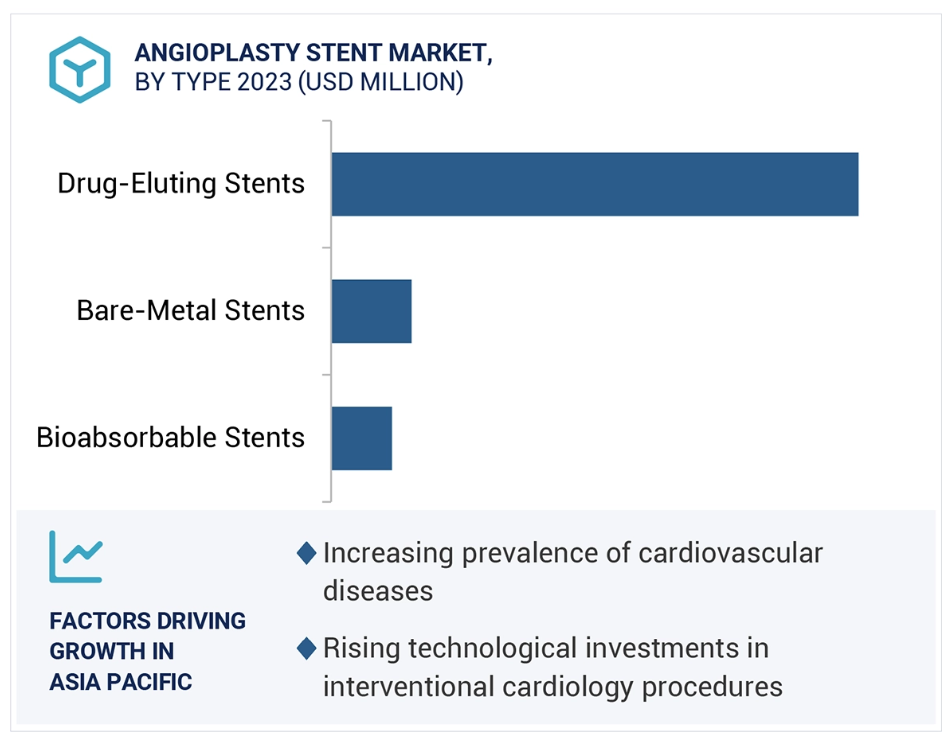 ANGIOPLASTY STENT MARKET,
BY TYPE 2023 (USD MILLION)

Drug-Eluting Stents

Bare-Metal Stents

Bioabsorbable Stents

FACTORS DRIVING GROWTH IN ASIA PACIFIC

◆ Increasing prevalence of cardiovascular diseases

◆ Rising technological investments in interventional cardiology procedures